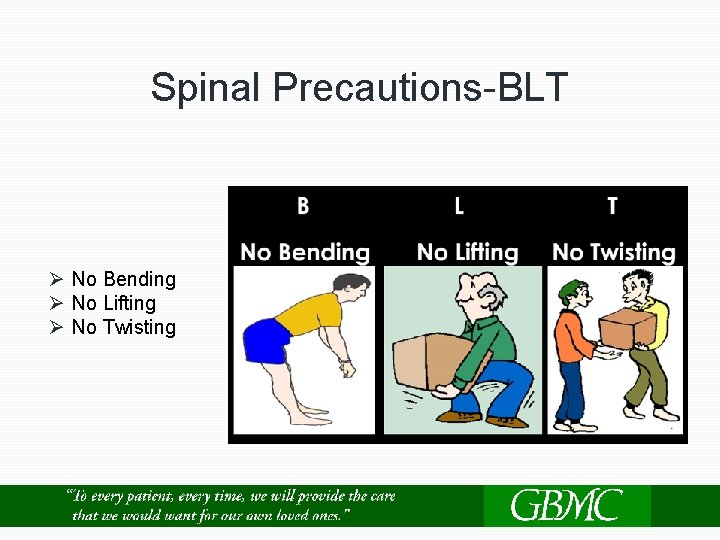 Spinal Precautions-BLT

➢ No Bending
➢ No Lifting
➢ No Twisting

| B | L | T |
|---|---|---|
| No Bending | No Lifting | No Twisting |

"To every patient, every time, we will provide the care that we would want for our own loved ones."

GBMC